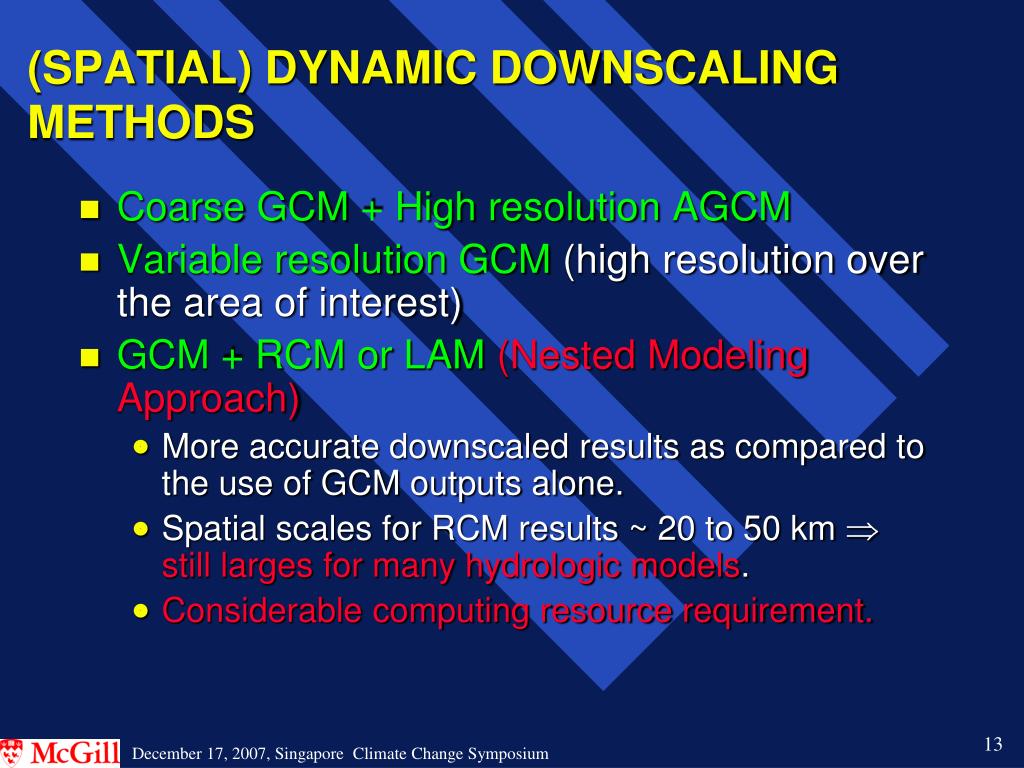 (SPATIAL) DYNAMIC DOWNSCALING METHODS

- Coarse GCM + High resolution AGCM
- Variable resolution GCM (high resolution over the area of interest)
- GCM + RCM or LAM (Nested Modeling Approach)
  - More accurate downscaled results as compared to the use of GCM outputs alone.
  - Spatial scales for RCM results ~ 20 to 50 km $\Rightarrow$ still larges for many hydrologic models.
  - Considerable computing resource requirement.

McGill December 17, 2007, Singapore Climate Change Symposium 13